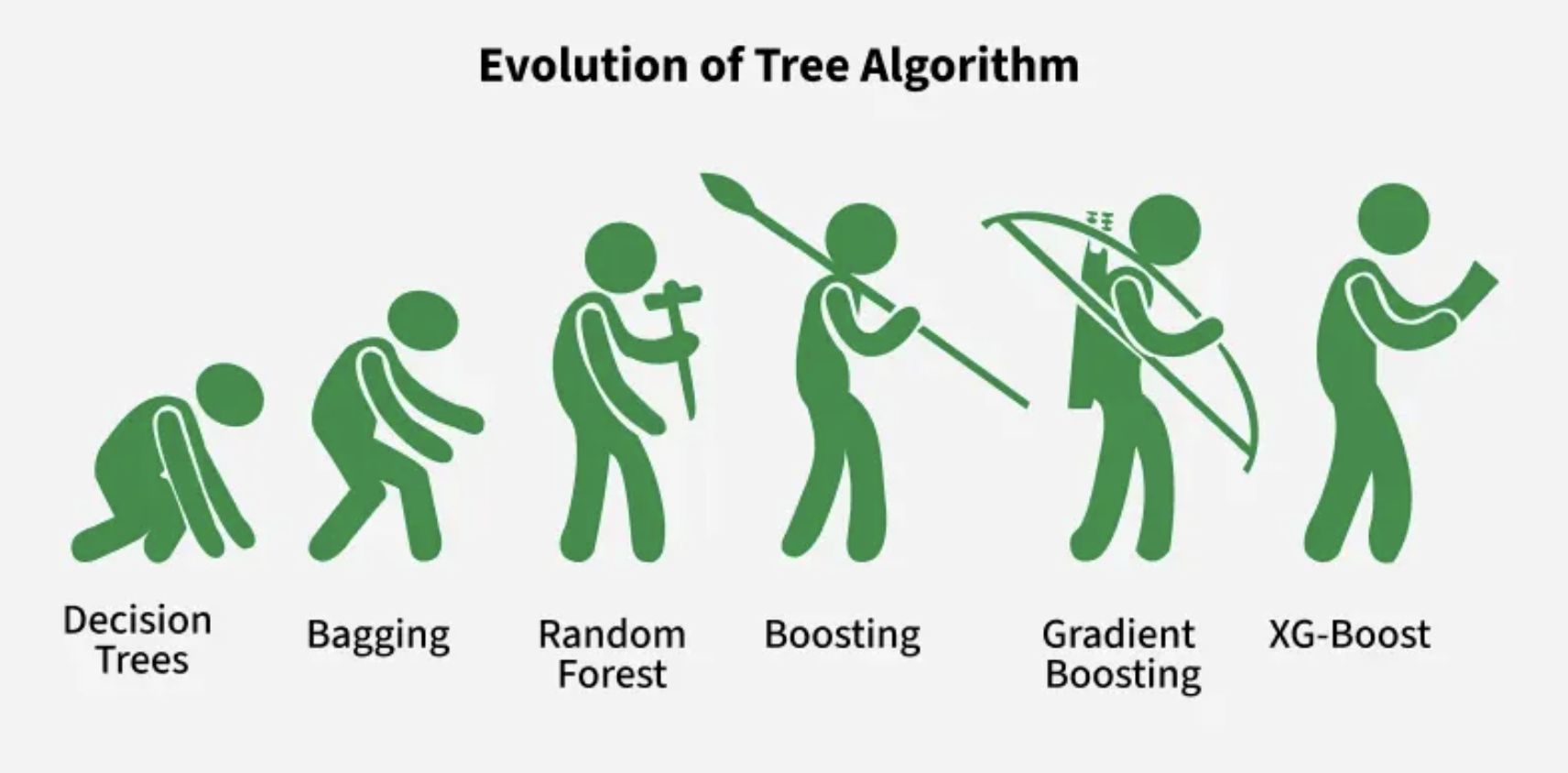 Evolution of Tree Algorithm

Decision Trees

Bagging

Random Forest

Boosting

Gradient Boosting

XG-Boost